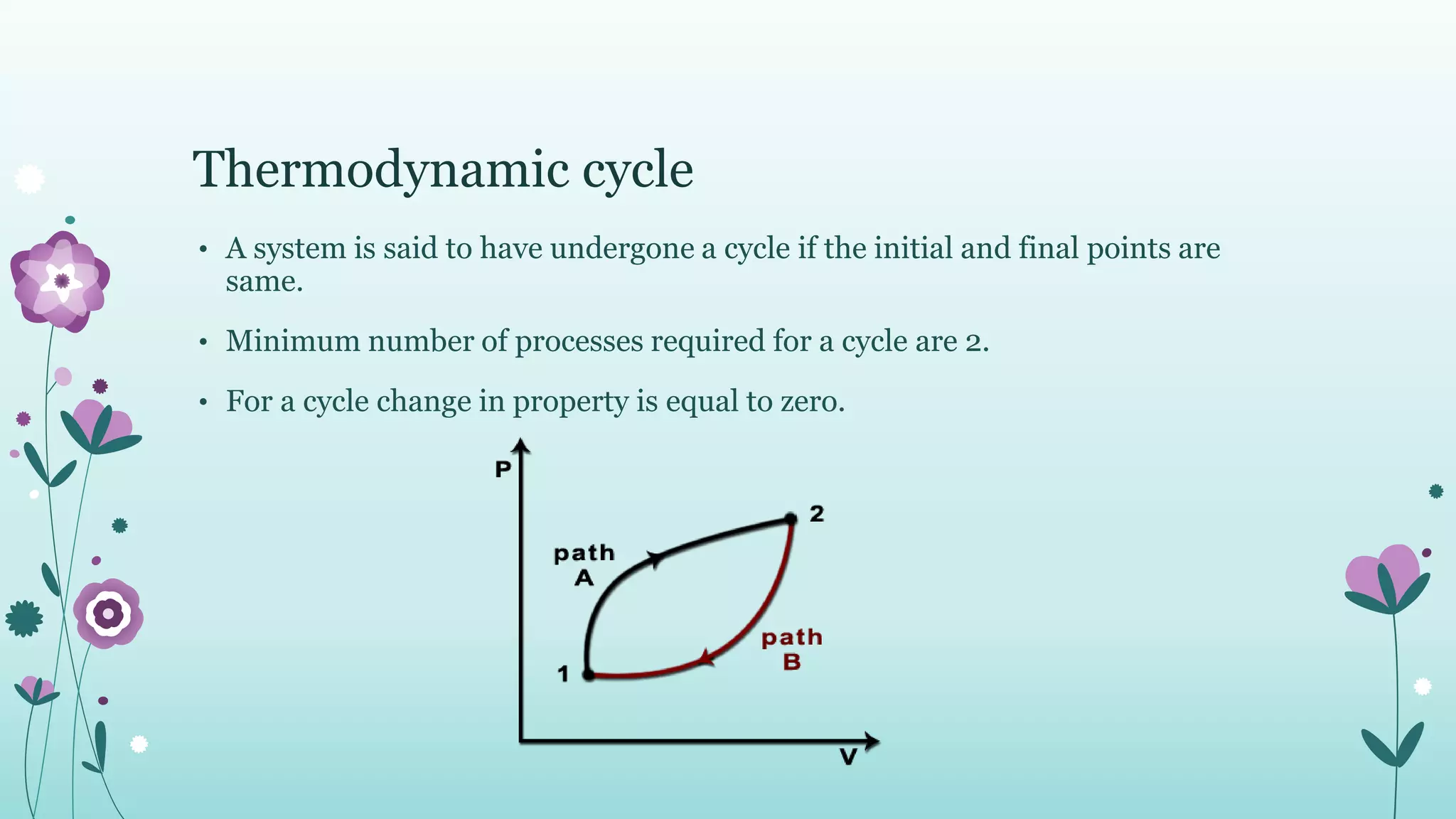 Thermodynamic cycle

• A system is said to have undergone a cycle if the initial and final points are same.

• Minimum number of processes required for a cycle are 2.

• For a cycle change in property is equal to zero.

P
2
path A
path B
1
V